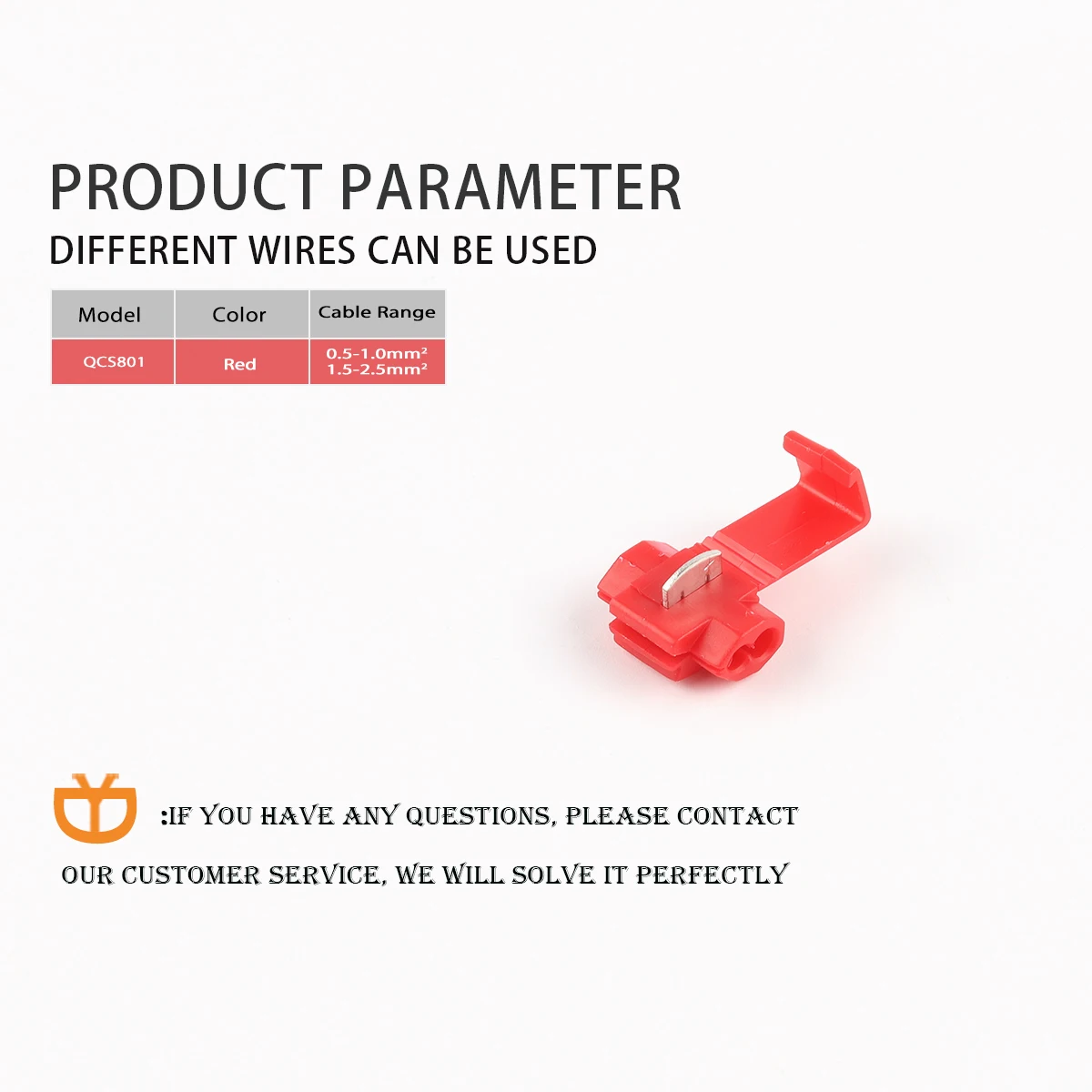 PRODUCT PARAMETER

DIFFERENT WIRES CAN BE USED

| Model | Color | Cable Range |
|---|---|---|
| QCS801 | Red | 0.5-1.0mm² 1.5-2.5mm² |

:IF YOU HAVE ANY QUESTIONS, PLEASE CONTACT OUR CUSTOMER SERVICE, WE WILL SOLVE IT PERFECTLY